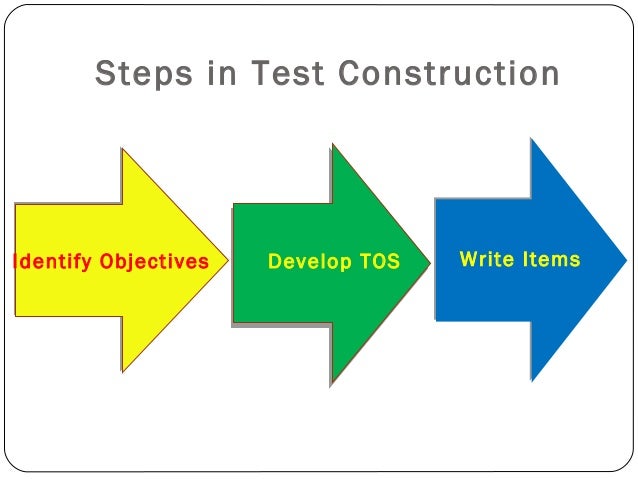 Steps in Test Construction

Identify Objectives

Develop TOS

Write Items